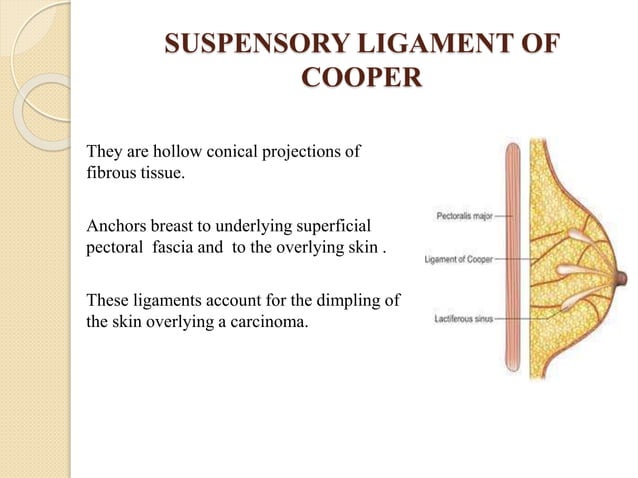 SUSPENSORY LIGAMENT OF COOPER

They are hollow conical projections of fibrous tissue.

Anchors breast to underlying superficial pectoral  fascia and  to the overlying skin .

These ligaments account for the dimpling of the skin overlying a carcinoma.

Pectoralis major

Ligament of Cooper

Lactiferous sinus